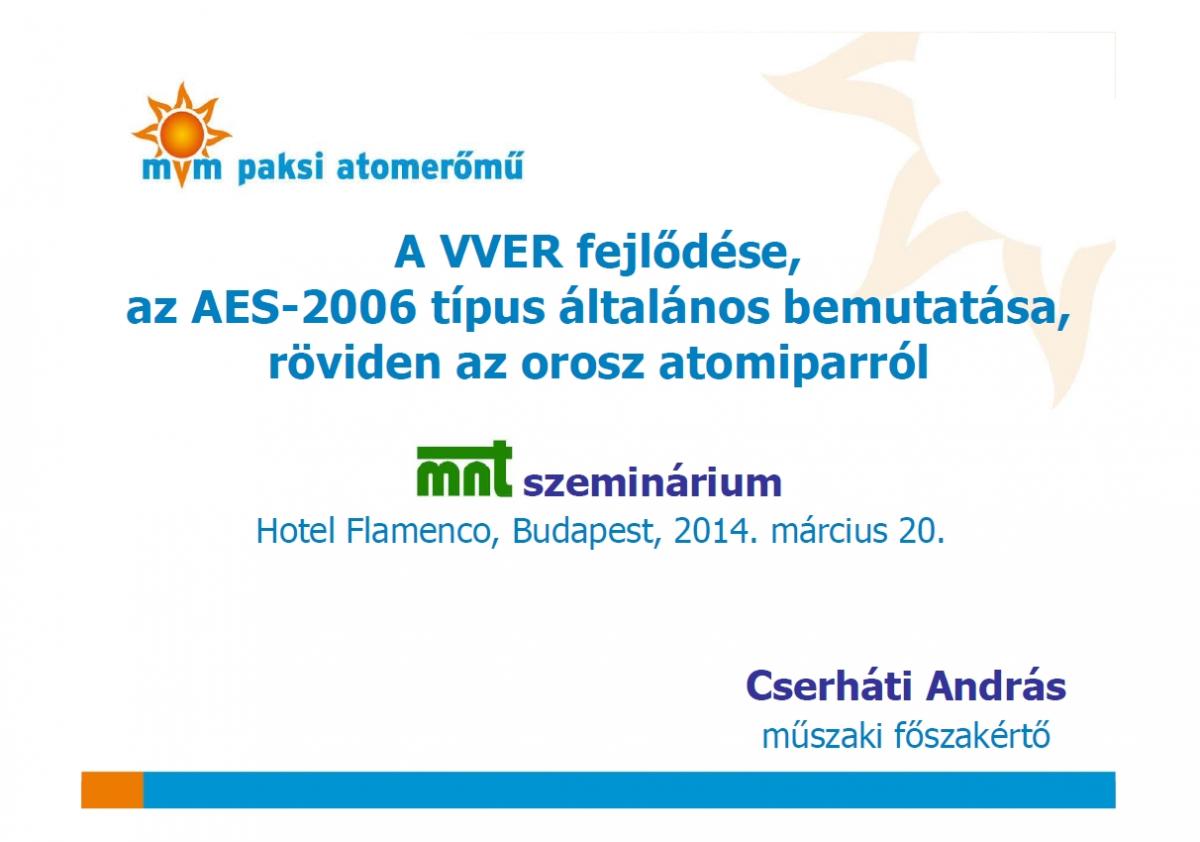 mvm paksi atomerőmű

A VVER fejlődése,
az AES-2006 típus általános bemutatása,
röviden az orosz atomiparról

mnt szeminárium
Hotel Flamenco, Budapest, 2014. március 20.

Cserháti András
műszaki főszakértő